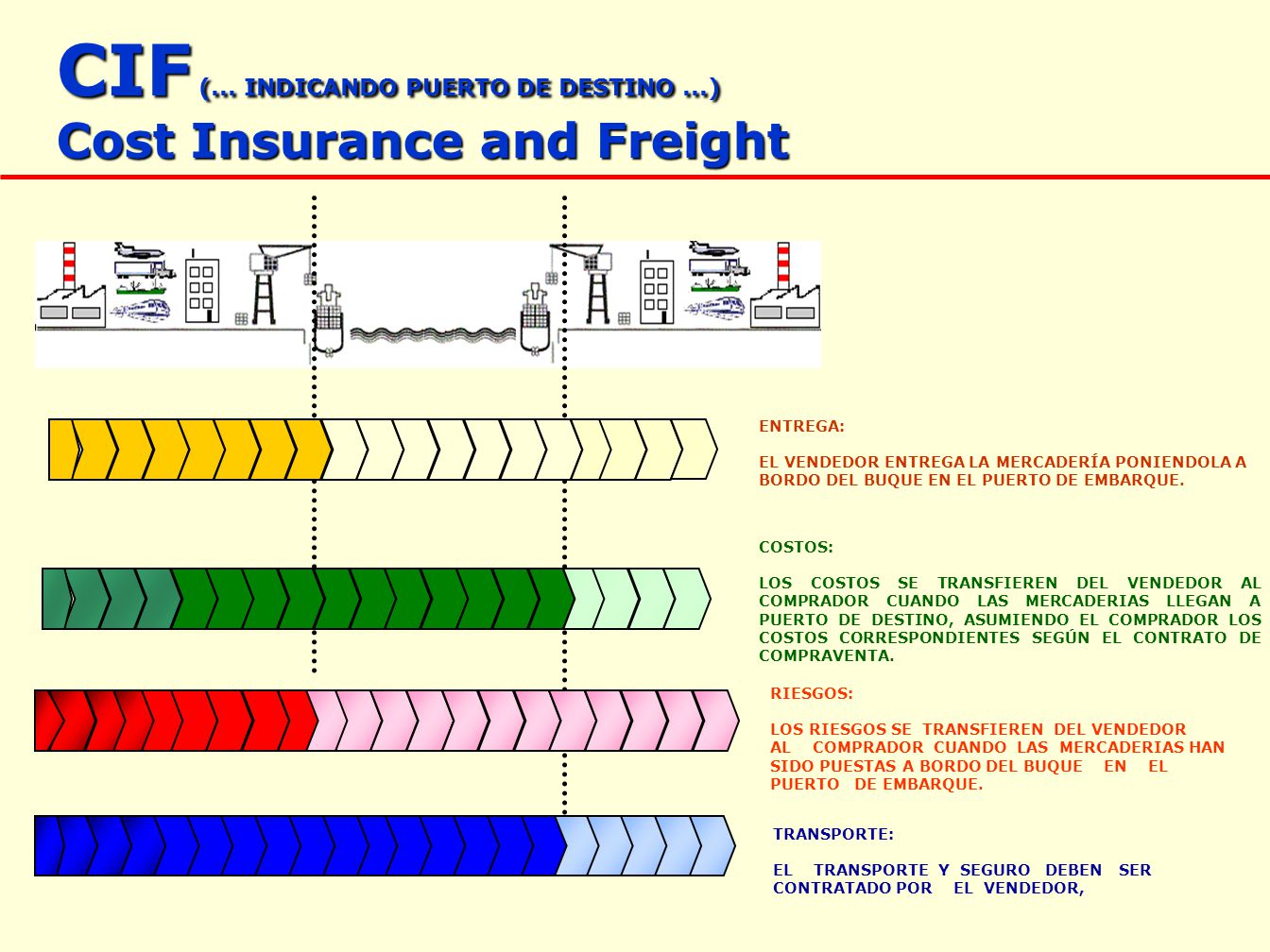 CIF (... INDICANDO PUERTO DE DESTINO ...)
Cost Insurance and Freight

ENTREGA:

EL VENDEDOR ENTREGA LA MERCADERÍA PONIENDOLA A BORDO DEL BUQUE EN EL PUERTO DE EMBARQUE.

COSTOS:

LOS COSTOS SE TRANSFIEREN DEL VENDEDOR AL COMPRADOR CUANDO LAS MERCADERIAS LLEGAN A PUERTO DE DESTINO, ASUMIENDO EL COMPRADOR LOS COSTOS CORRESPONDIENTES SEGÚN EL CONTRATO DE COMPRAVENTA.

RIESGOS:

LOS RIESGOS SE TRANSFIEREN DEL VENDEDOR AL COMPRADOR CUANDO LAS MERCADERIAS HAN SIDO PUESTAS A BORDO DEL BUQUE EN EL PUERTO DE EMBARQUE.

TRANSPORTE:

EL TRANSPORTE Y SEGURO DEBEN SER CONTRATADO POR EL VENDEDOR,